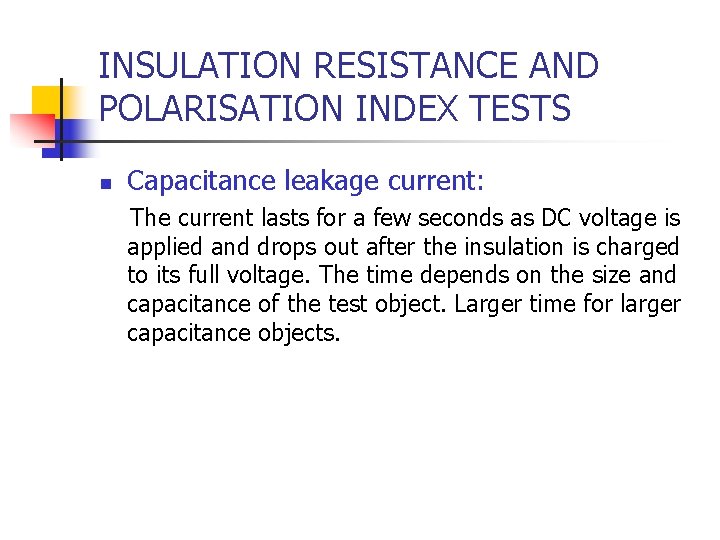 INSULATION RESISTANCE AND POLARISATION INDEX TESTS

Capacitance leakage current:

The current lasts for a few seconds as DC voltage is applied and drops out after the insulation is charged to its full voltage. The time depends on the size and capacitance of the test object. Larger time for larger capacitance objects.